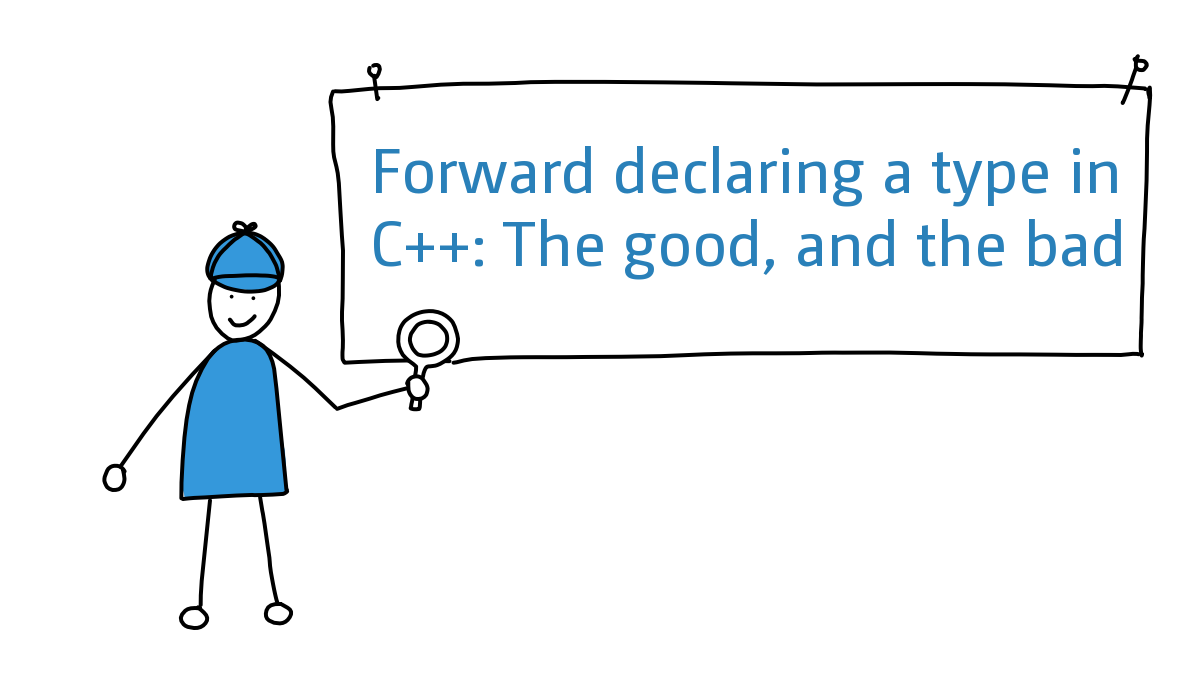 Forward declaring a type in C++: The good, and the bad